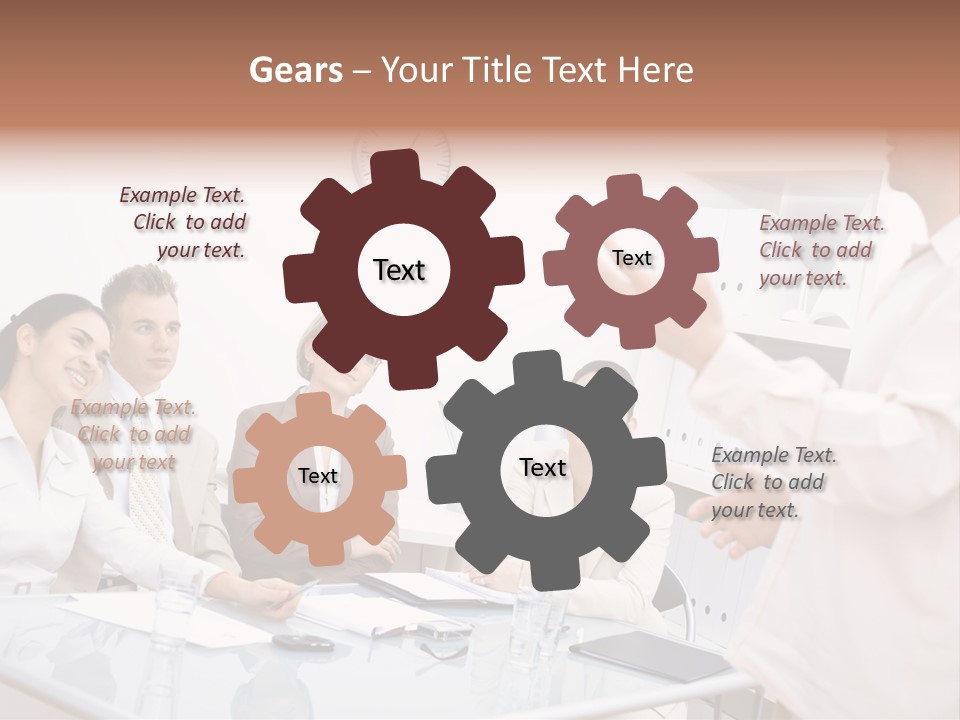 Gears – Your Title Text Here

Example Text. Click to add your text.

Text

Text

Example Text. Click to add your text.

Example Text. Click to add your text

Text

Text

Example Text. Click to add your text.